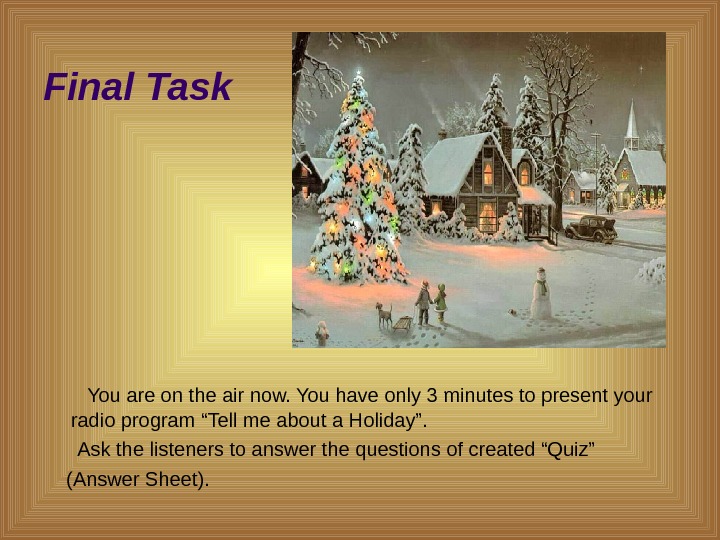 Final Task

You are on the air now. You have only 3 minutes to present your radio program “Tell me about a Holiday”.

Ask the listeners to answer the questions of created “Quiz” (Answer Sheet).